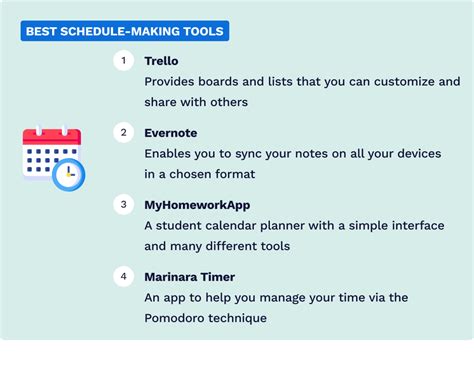 BEST SCHEDULE-MAKING TOOLS

1 Trello
Provides boards and lists that you can customize and share with others

2 Evernote
Enables you to sync your notes on all your devices in a chosen format

3 MyHomeworkApp
A student calendar planner with a simple interface and many different tools

4 Marinara Timer
An app to help you manage your time via the Pomodoro technique